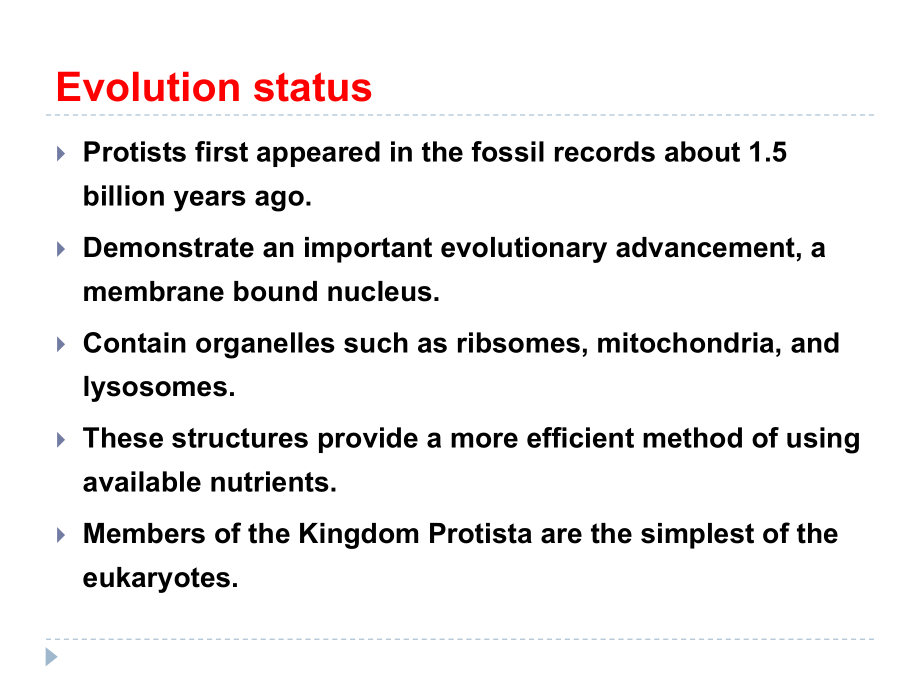 Evolution status

Protists first appeared in the fossil records about 1.5 billion years ago.

Demonstrate an important evolutionary advancement, a membrane bound nucleus.

Contain organelles such as ribsomes, mitochondria, and lysosomes.

These structures provide a more efficient method of using available nutrients.

Members of the Kingdom Protista are the simplest of the eukaryotes.